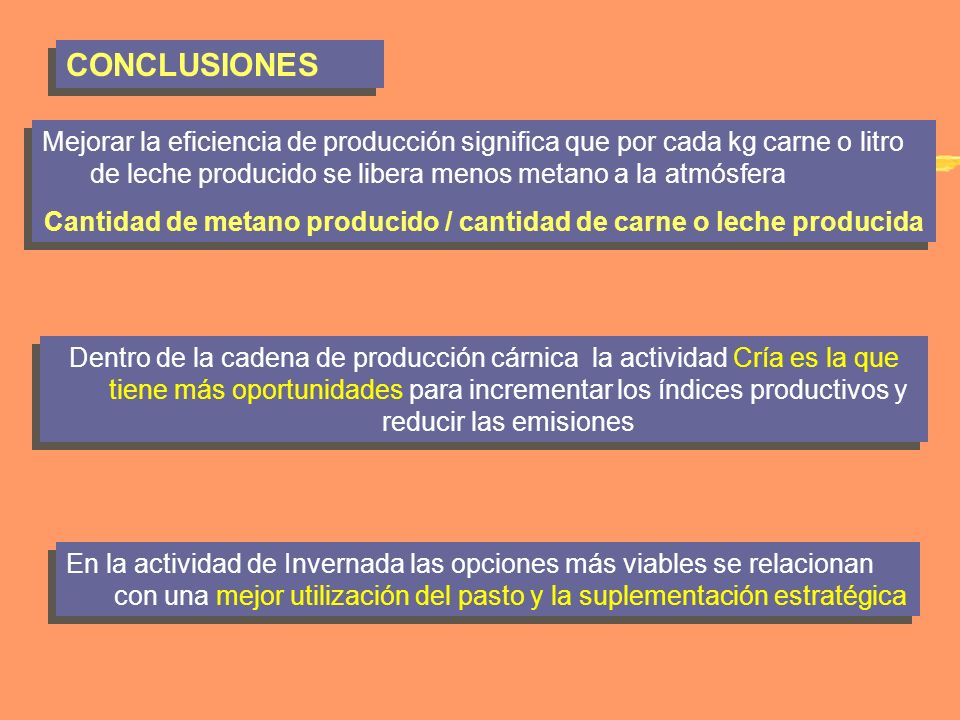 CONCLUSIONES

Mejorar la eficiencia de producción significa que por cada kg carne o litro de leche producido se libera menos metano a la atmósfera

Cantidad de metano producido / cantidad de carne o leche producida

Dentro de la cadena de producción cárnica la actividad Cría es la que tiene más oportunidades para incrementar los índices productivos y reducir las emisiones

En la actividad de Invernada las opciones más viables se relacionan con una mejor utilización del pasto y la suplementación estratégica